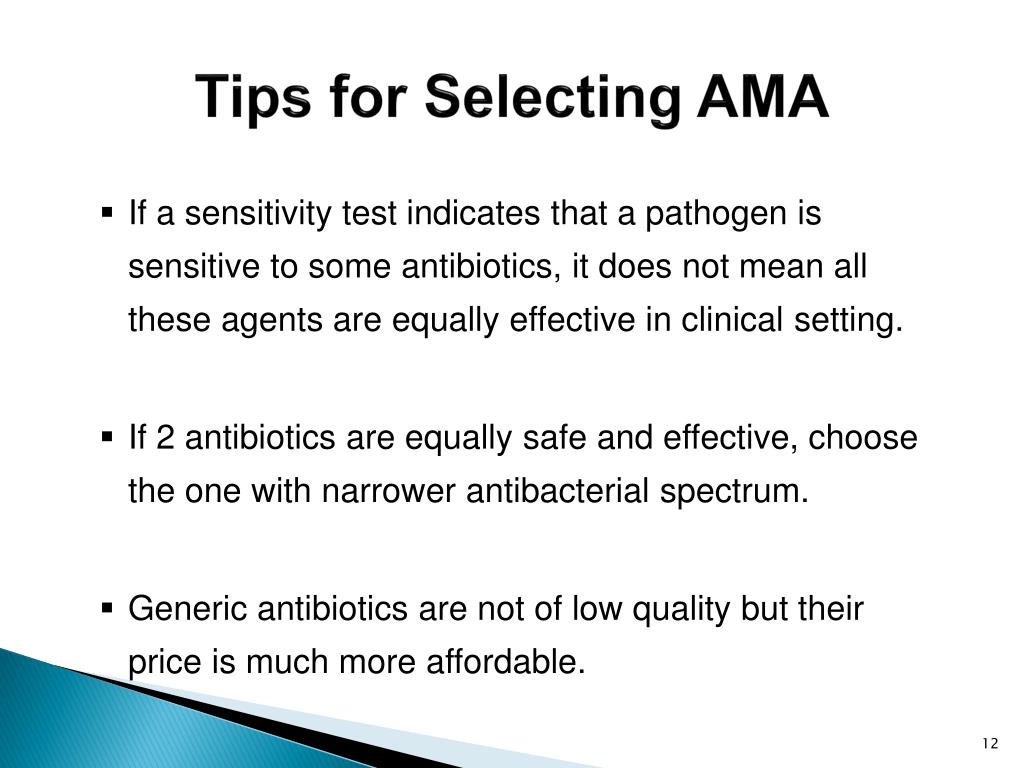 Tips for Selecting AMA

▪ If a sensitivity test indicates that a pathogen is sensitive to some antibiotics, it does not mean all these agents are equally effective in clinical setting.

▪ If 2 antibiotics are equally safe and effective, choose the one with narrower antibacterial spectrum.

▪ Generic antibiotics are not of low quality but their price is much more affordable.

12